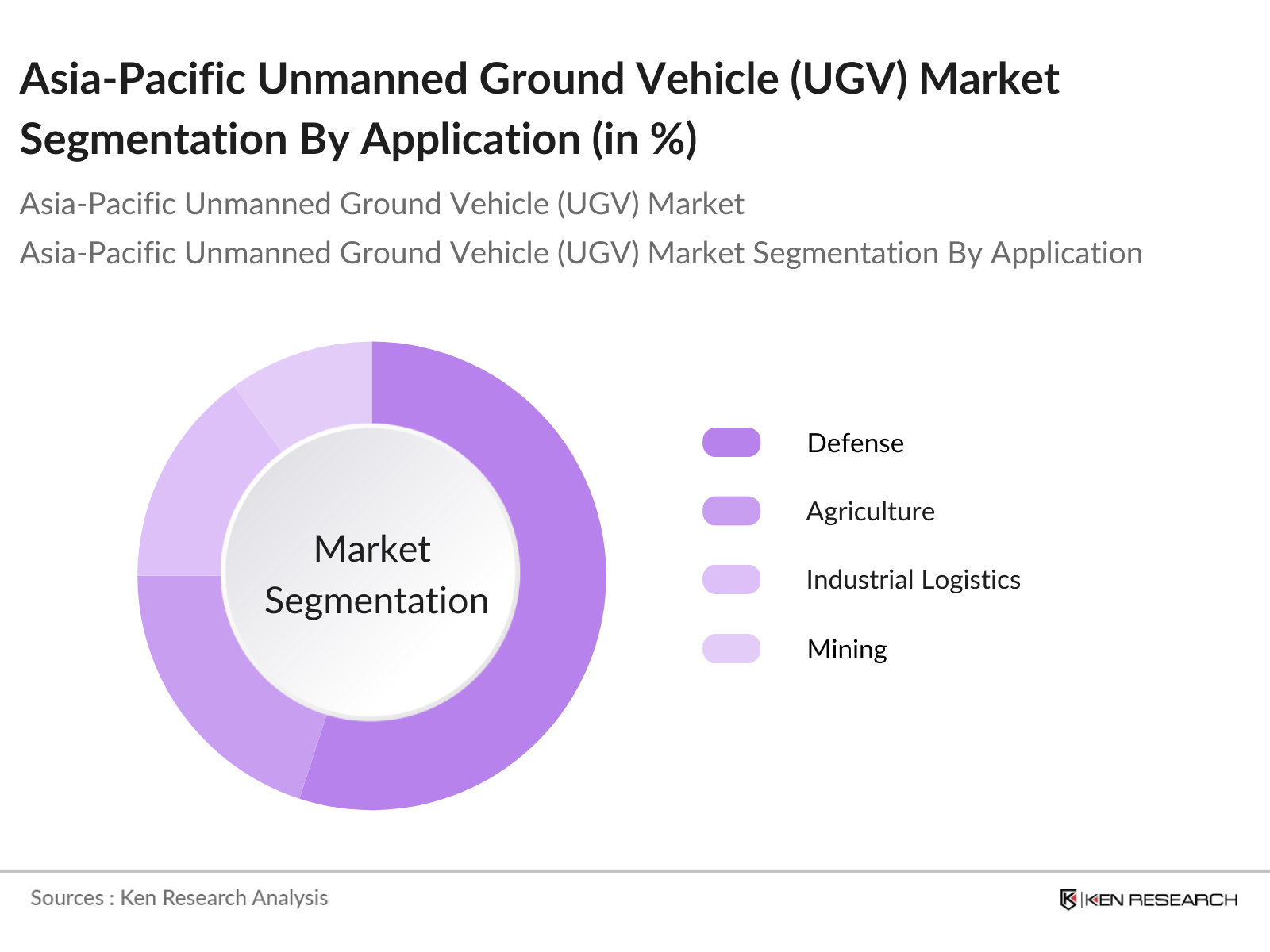 Asia-Pacific Unmanned Ground Vehicle (UGV) Market Segmentation By Application (in %)

Asia-Pacific Unmanned Ground Vehicle (UGV) Market

Asia-Pacific Unmanned Ground Vehicle (UGV) Market Segmentation By Application

Market Segmentation

Defense

Agriculture

Industrial Logistics

Mining

Sources : Ken Research Analysis

KEN RESEARCH